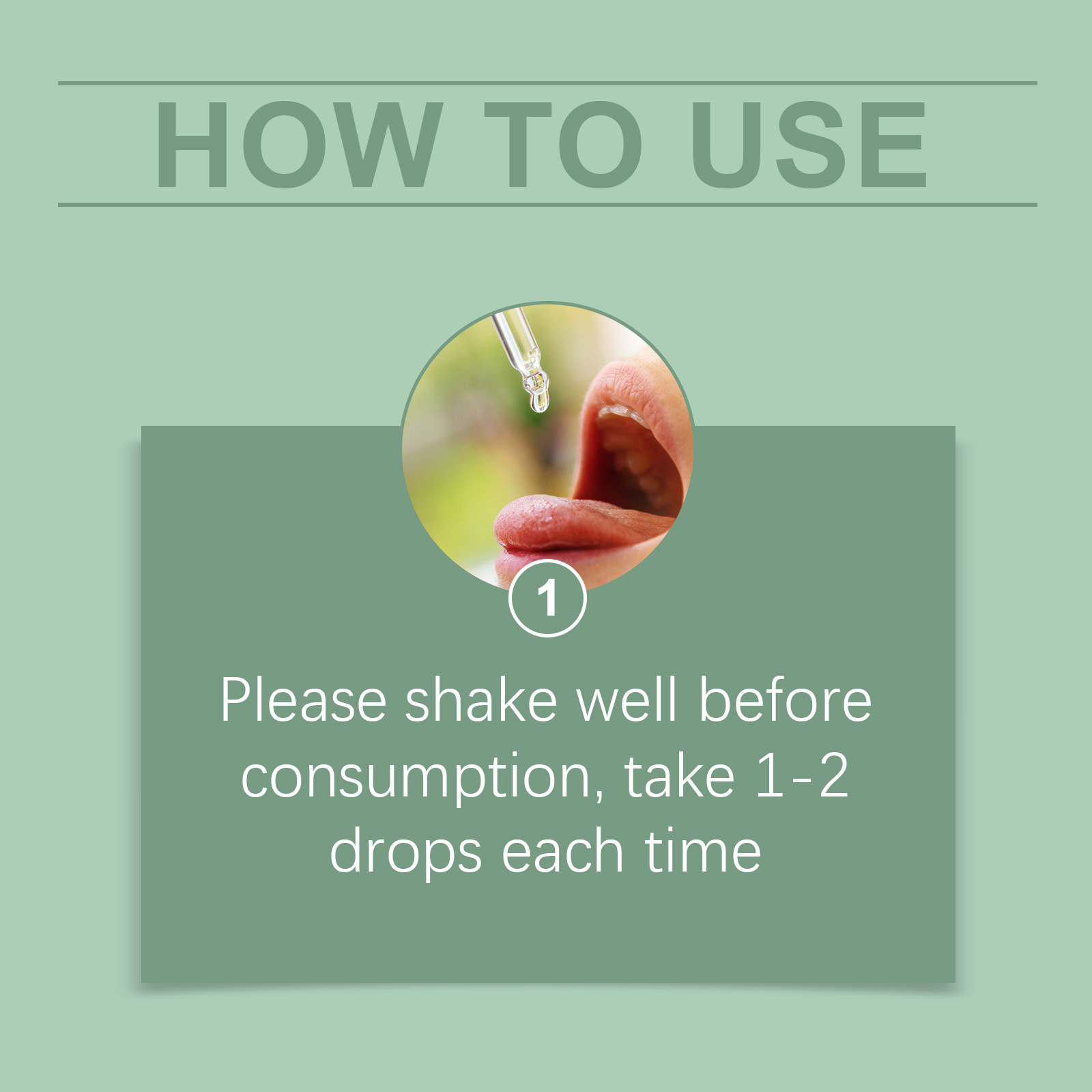 HOW TO USE

1

Please shake well before consumption, take 1-2 drops each time